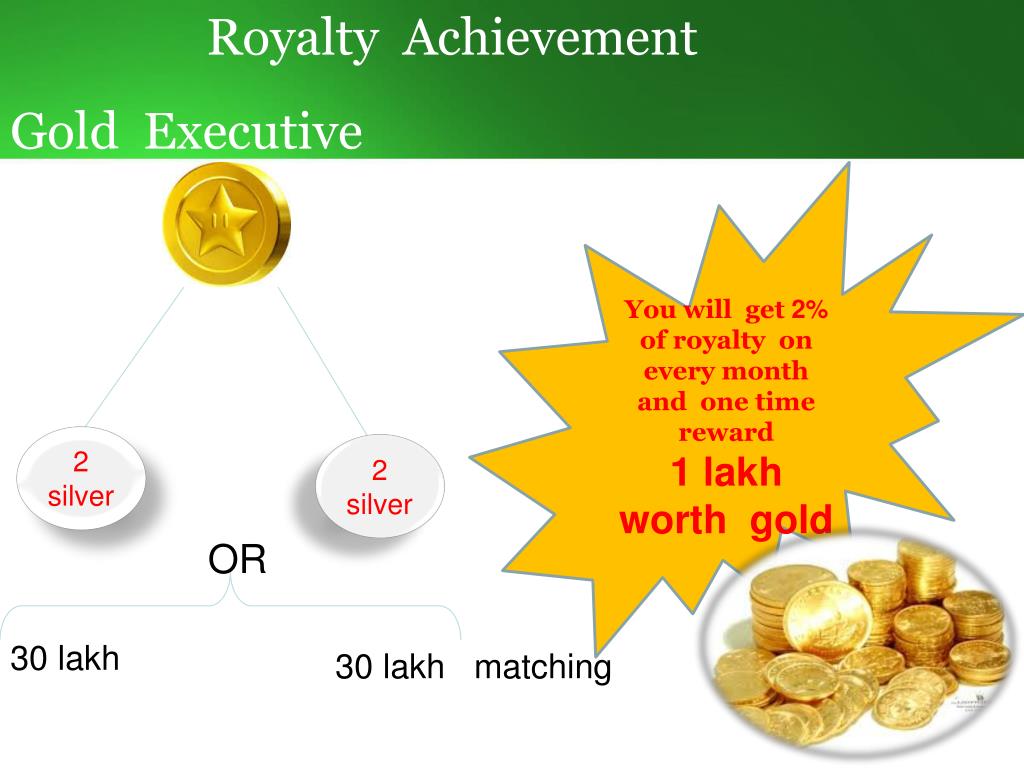 Royalty Achievement

Gold Executive

2 silver

2 silver

OR

30 lakh

30 lakh matching

You will get 2% of royalty on every month and one time reward

1 lakh worth gold